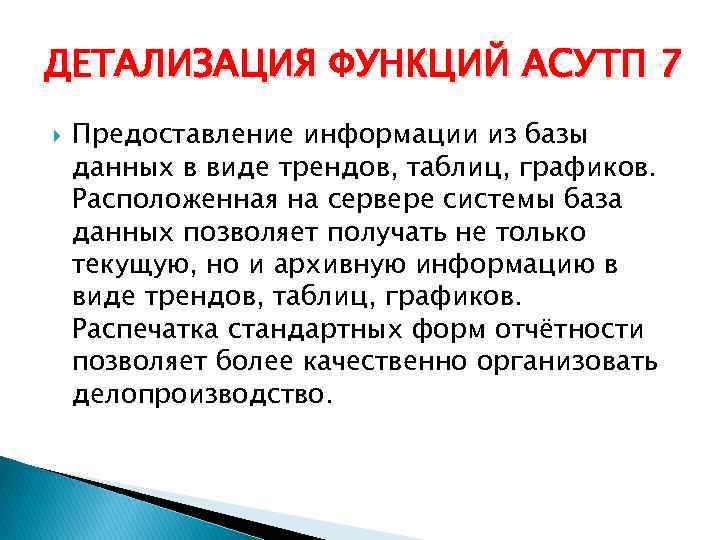 ДЕТАЛИЗАЦИЯ ФУНКЦИЙ АСУТП 7

Предоставление информации из базы данных в виде трендов, таблиц, графиков. Расположенная на сервере системы база данных позволяет получать не только текущую, но и архивную информацию в виде трендов, таблиц, графиков. Распечатка стандартных форм отчётности позволяет более качественно организовать делопроизводство.